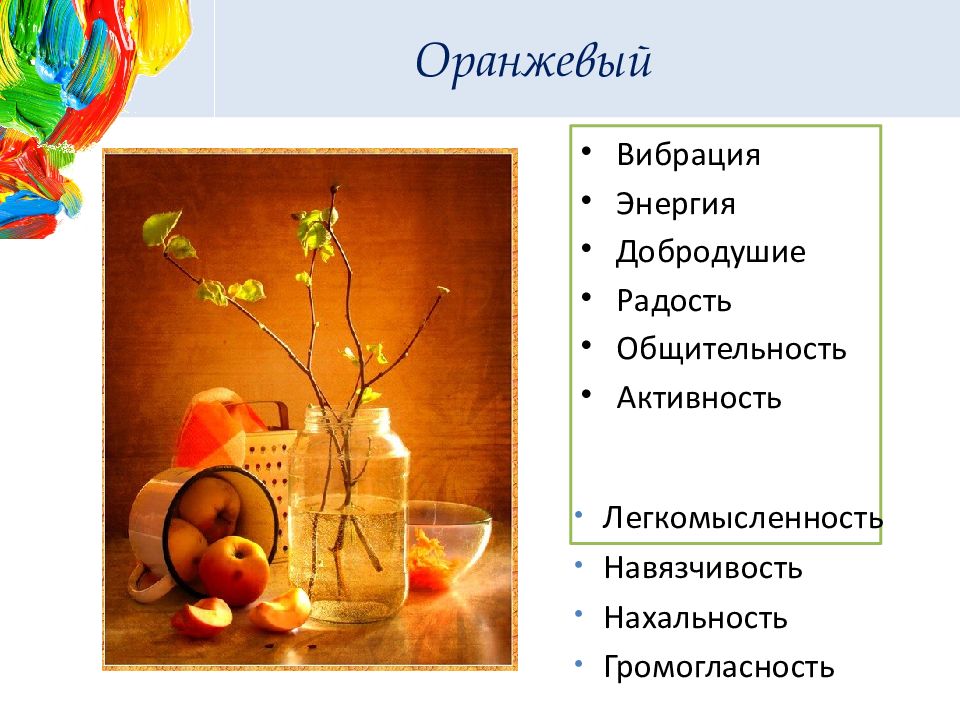 Оранжевый

• Вибрация
• Энергия
• Добродушие
• Радость
• Общительность
• Активность

• Легкомысленность
• Навязчивость
• Нахальность
• Громогласность